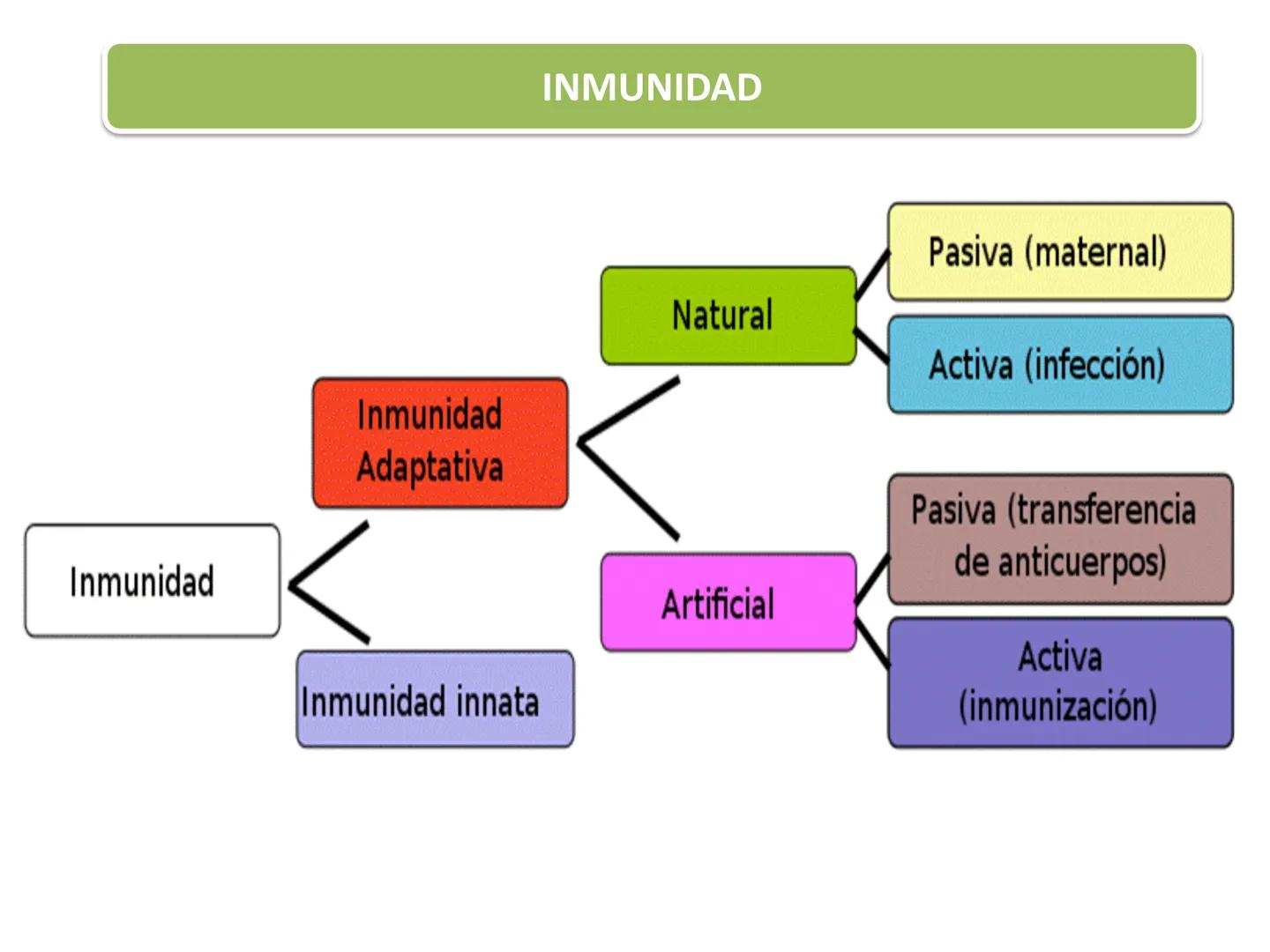 INMUNIDAD

Inmunidad

Inmunidad Adaptativa

Inmunidad innata

Natural

Artificial

Pasiva (maternal)

Activa (infección)

Pasiva (transferencia de anticuerpos)

Activa (inmunización)